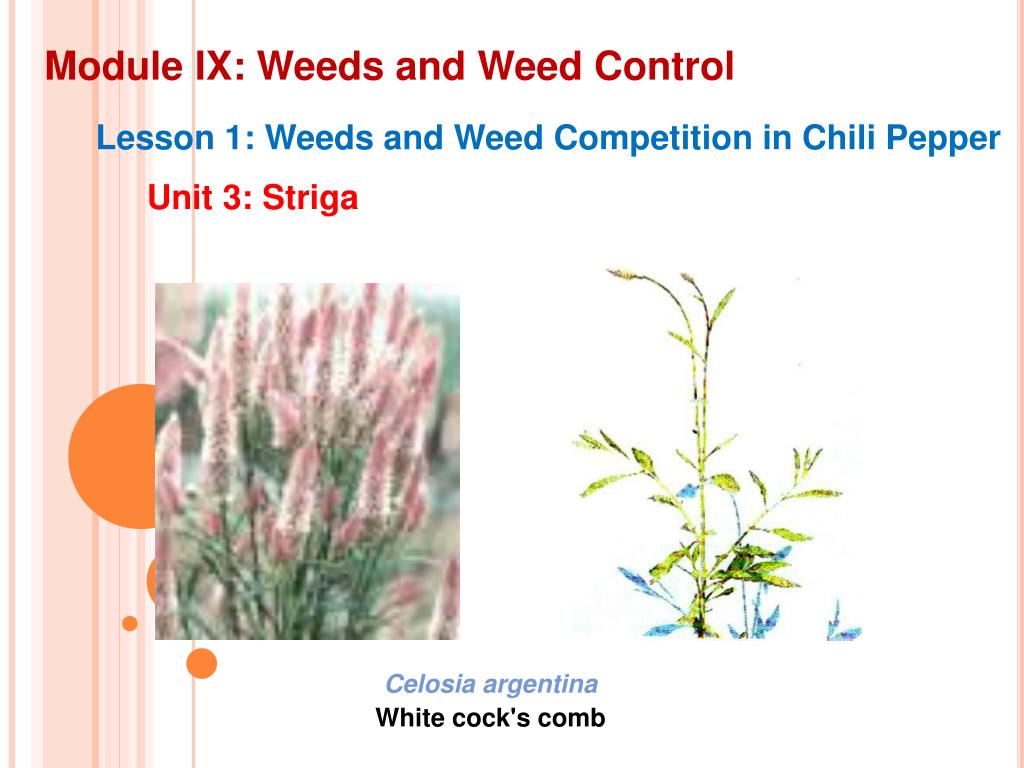 Module IX: Weeds and Weed Control

Lesson 1: Weeds and Weed Competition in Chili Pepper

Unit 3: Striga

Celosia argentina

White cock's comb